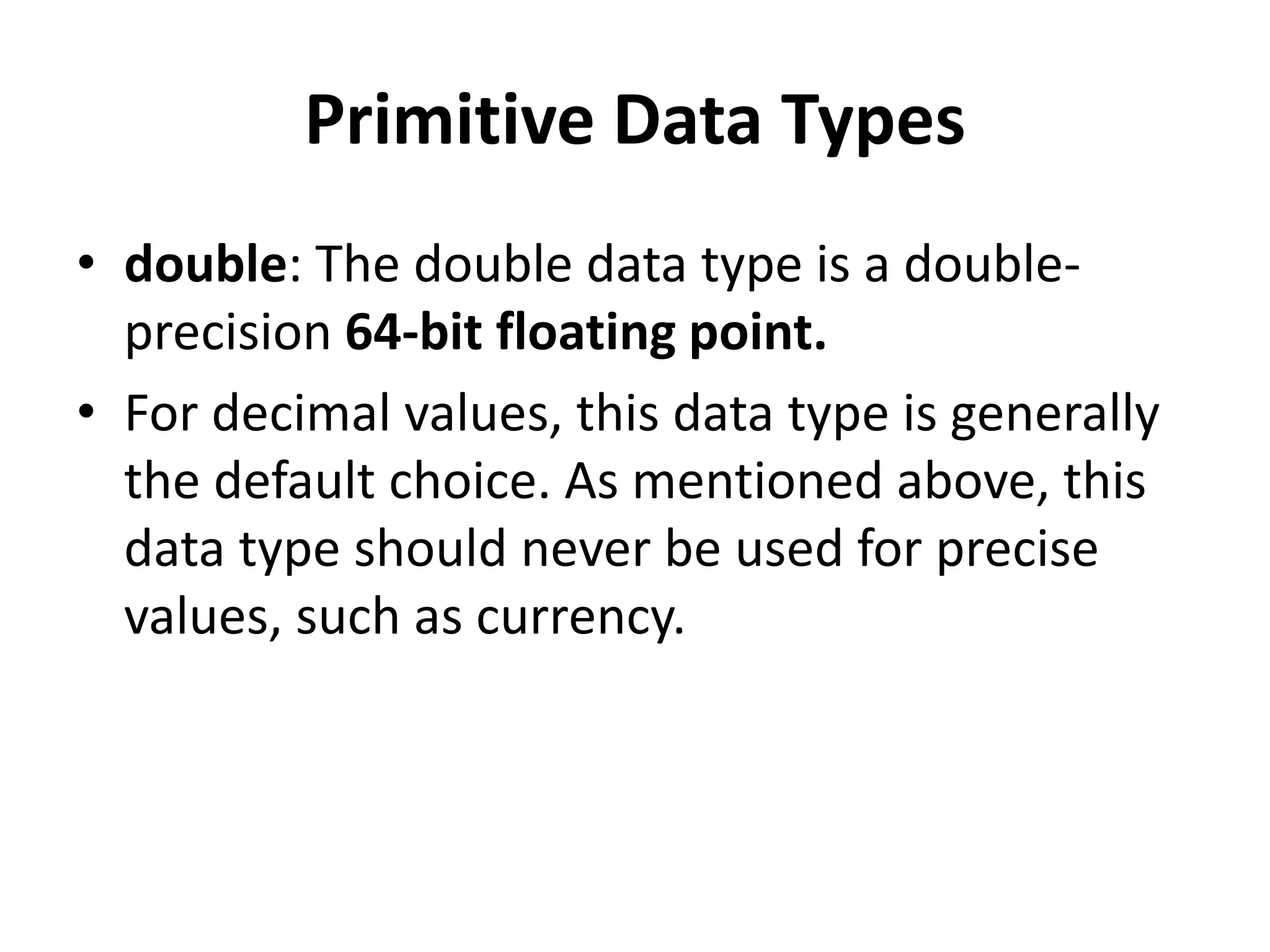 Primitive Data Types

• double: The double data type is a double-precision 64-bit floating point.
• For decimal values, this data type is generally the default choice. As mentioned above, this data type should never be used for precise values, such as currency.